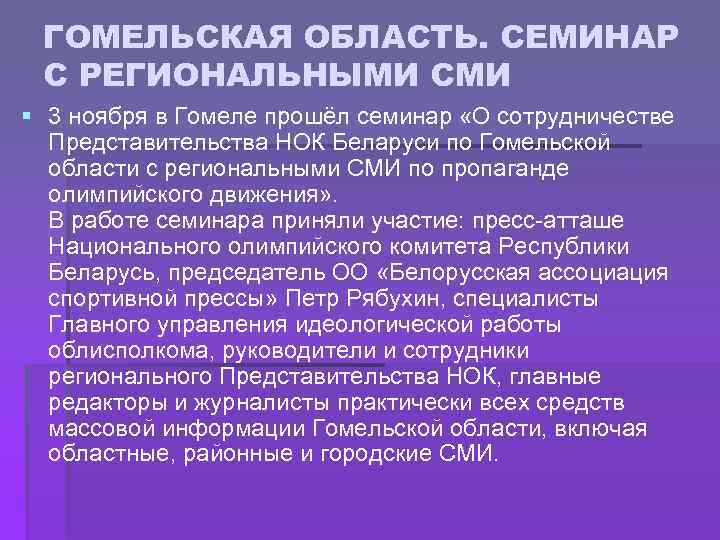 ГОМЕЛЬСКАЯ ОБЛАСТЬ. СЕМИНАР С РЕГИОНАЛЬНЫМИ СМИ

3 ноября в Гомеле прошёл семинар «О сотрудничестве Представительства НОК Беларуси по Гомельской области с региональными СМИ по пропаганде олимпийского движения».
В работе семинара приняли участие: пресс-атташе Национального олимпийского комитета Республики Беларусь, председатель ОО «Белорусская ассоциация спортивной прессы» Петр Рябухин, специалисты Главного управления идеологической работы облисполкома, руководители и сотрудники регионального Представительства НОК, главные редакторы и журналисты практически всех средств массовой информации Гомельской области, включая областные, районные и городские СМИ.